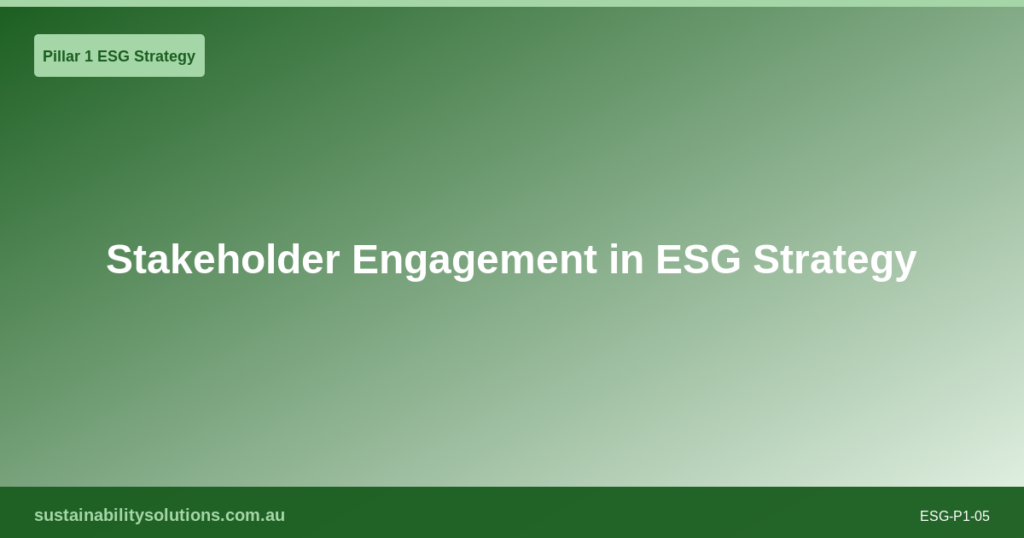 Pillar 1 ESG Strategy

Stakeholder Engagement in ESG Strategy

sustainabilitysolutions.com.au

ESG-P1-05